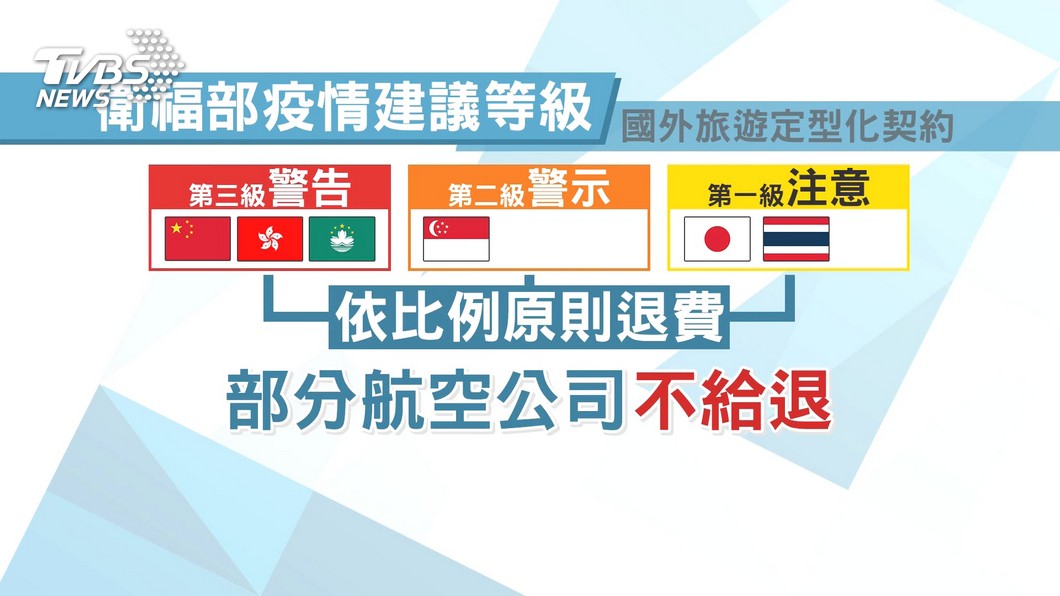 TVBS NEWS

衛福部疫情建議等級

國外旅遊定型化契約

第三級警告

第二級警示

第一級注意

依比例原則退費

部分航空公司不給退